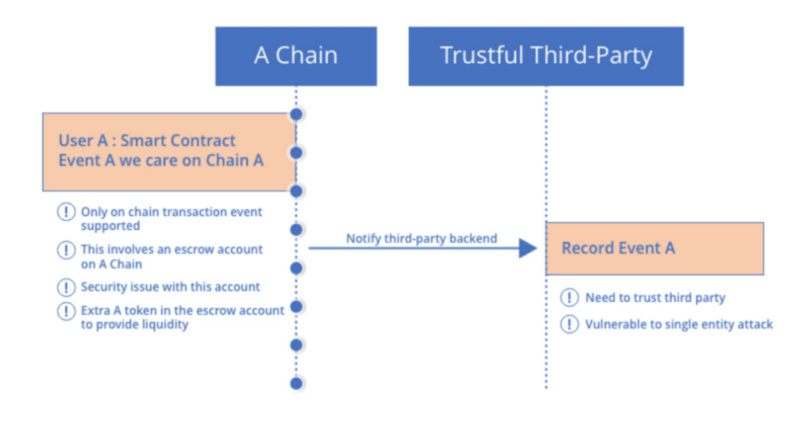 A Chain

Trustful Third-Party

User A : Smart Contract Event A we care on Chain A

! Only on chain transaction event supported

! This involves an escrow account on A Chain

! Security issue with this account

! Extra A token in the escrow account to provide liquidity

Notify third-party backend

Record Event A

! Need to trust third party

! Vulnerable to single entity attack